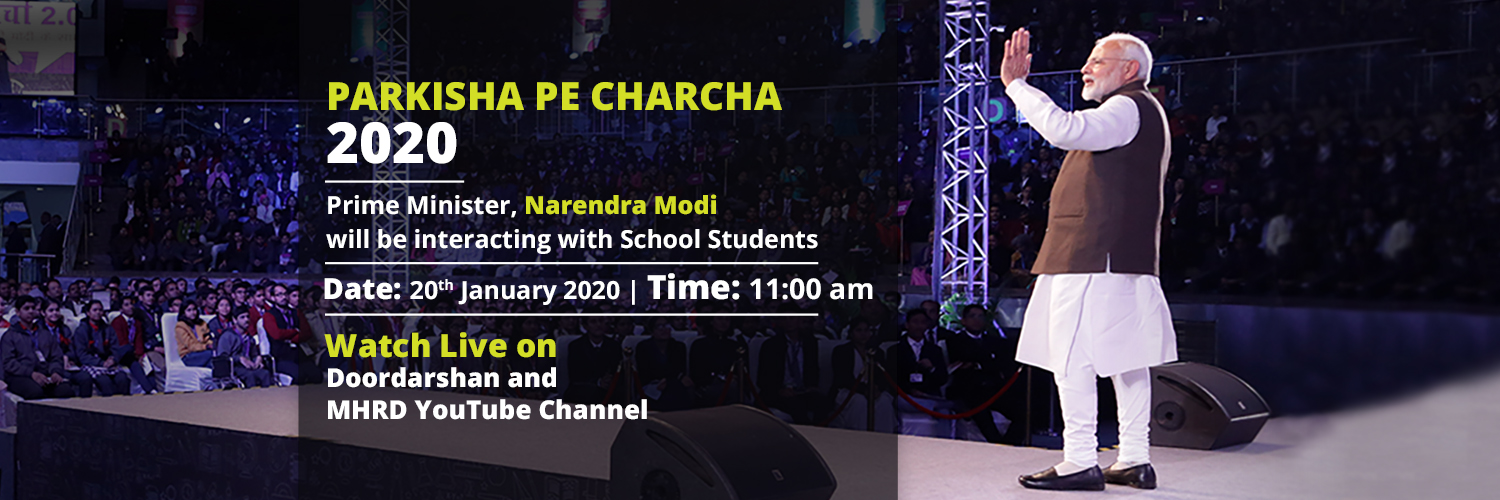 PARKISHA PE CHARCHA
2020

Prime Minister, Narendra Modi will be interacting with School Students

Date: 20th January 2020 | Time: 11:00 am

Watch Live on
Doordarshan and MHRD YouTube Channel